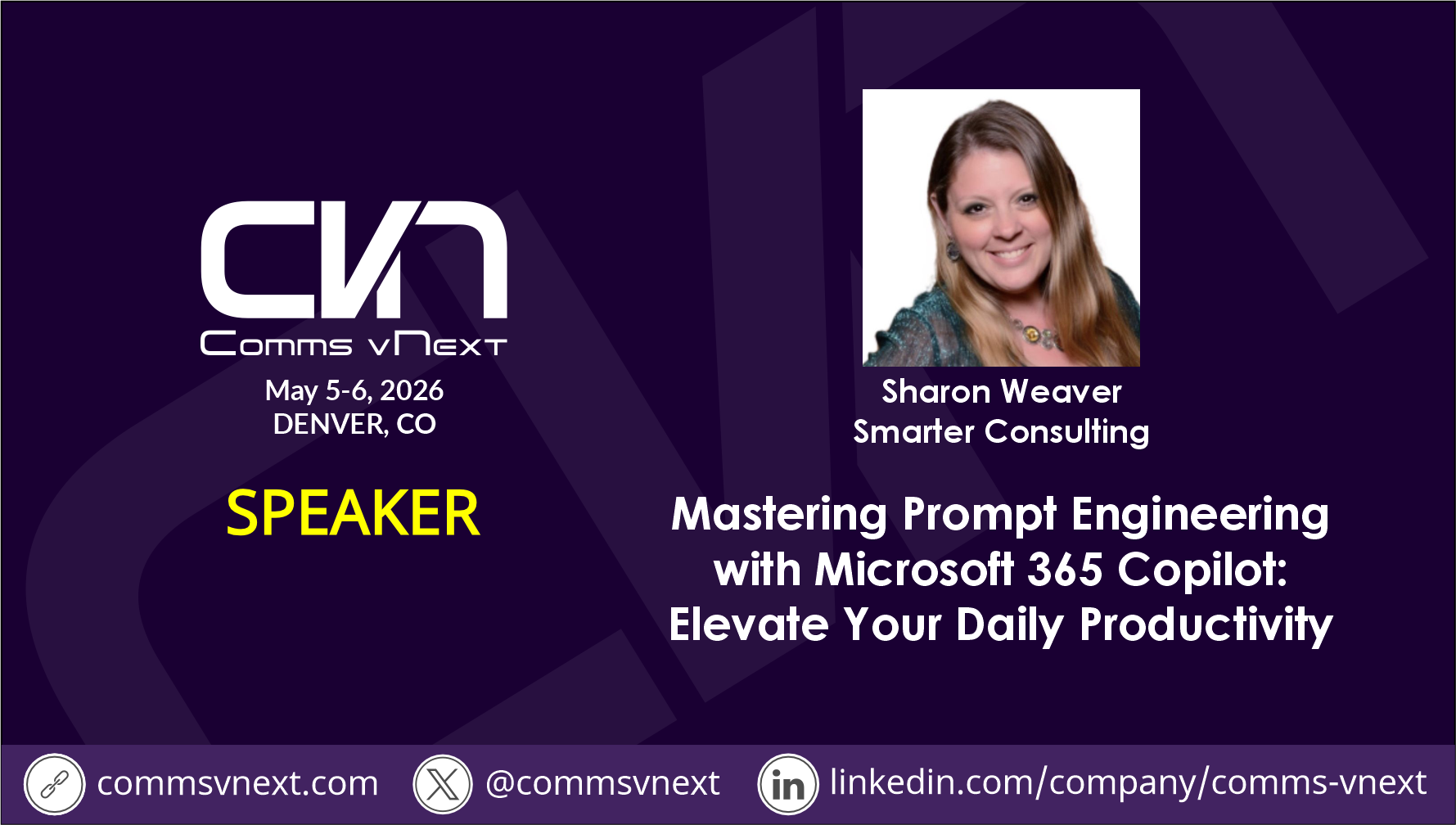 CVN
Comms vNext
May 5-6, 2026
DENVER, CO

SPEAKER

Sharon Weaver
Smarter Consulting

Mastering Prompt Engineering with Microsoft 365 Copilot: Elevate Your Daily Productivity

commsvnext.com
@commsvnext
in linkedin.com/company/comms-vnext